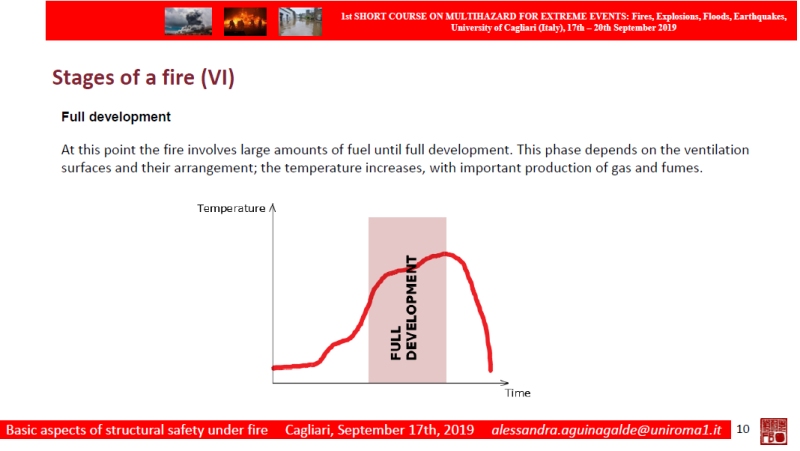 1st SHORT COURSE ON MULTIHAZARD FOR EXTREME EVENTS: Fires, Explosions, Floods, Earthquakes, University of Cagliari (Italy), 17th – 20th September 2019

Stages of a fire (VI)

Full development

At this point the fire involves large amounts of fuel until full development. This phase depends on the ventilation surfaces and their arrangement; the temperature increases, with important production of gas and fumes.

Temperature

FULL DEVELOPMENT

Time

Basic aspects of structural safety under fire Cagliari, September 17th, 2019 alessandra.aguinagalde@uniroma1.it 10